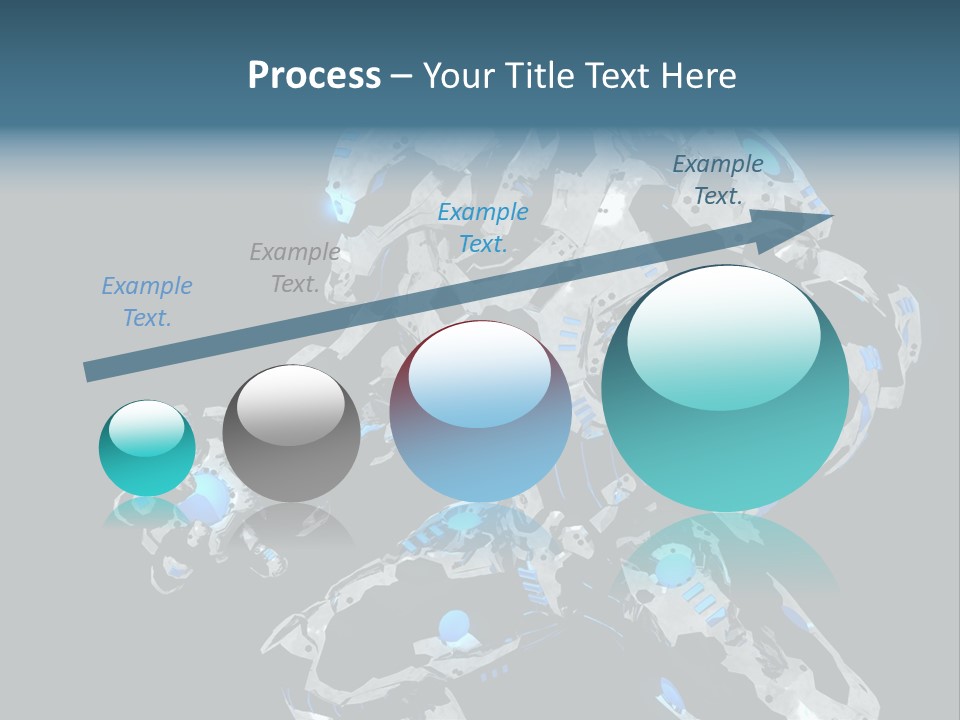 Process – Your Title Text Here

Example Text.

Example Text.

Example Text.

Example Text.